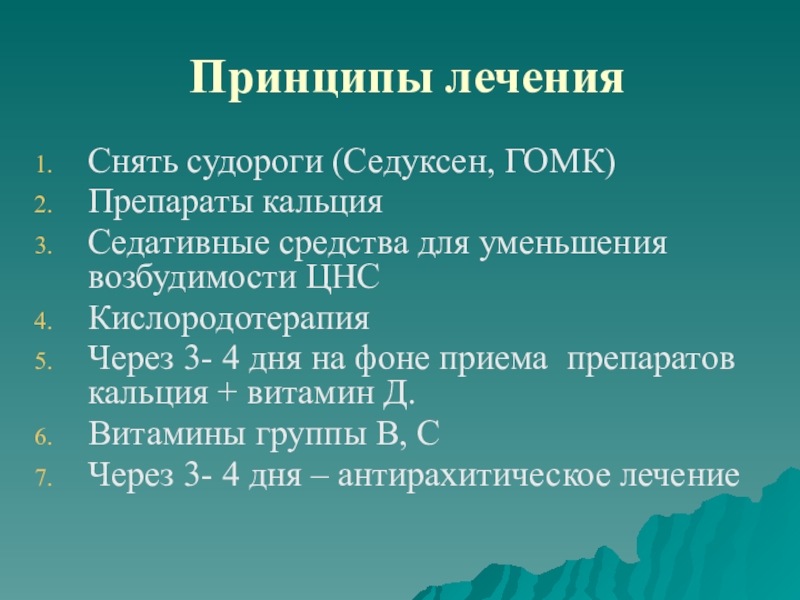 Принципы лечения

1. Снять судороги (Седуксен, ГОМК)
2. Препараты кальция
3. Седативные средства для уменьшения возбудимости ЦНС
4. Кислородотерапия
5. Через 3- 4 дня на фоне приема препаратов кальция + витамин Д.
6. Витамины группы В, С
7. Через 3- 4 дня – антирахитическое лечение